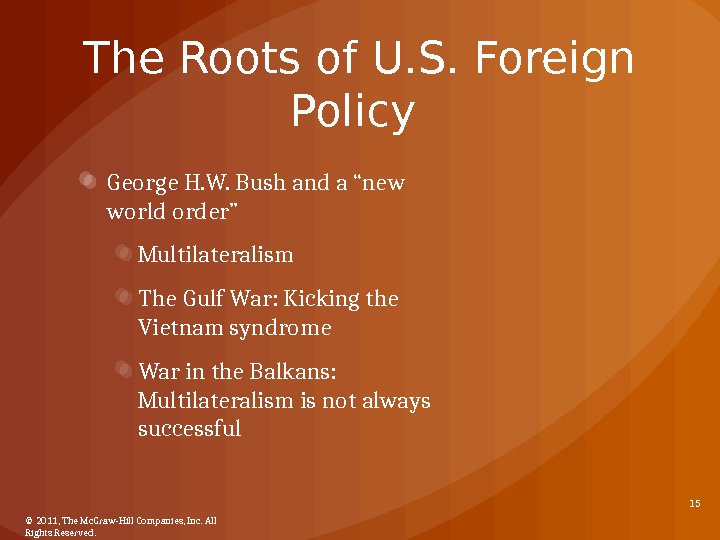 The Roots of U.S. Foreign Policy

George H.W. Bush and a “new world order”

Multilateralism

The Gulf War: Kicking the Vietnam syndrome

War in the Balkans: Multilateralism is not always successful

15

© 2011, The McGraw-Hill Companies, Inc. All Rights Reserved.